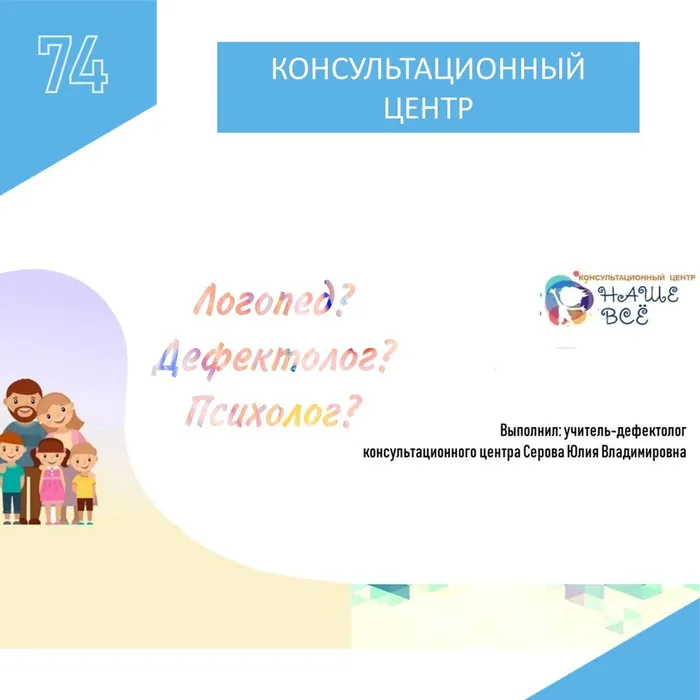 74

КОНСУЛЬТАЦИОННЫЙ ЦЕНТР

Логопед?
Дефектолог?
Психолог?

КОНСУЛЬТАЦИОННЫЙ ЦЕНТР
НАШЕ ВСЁ

Выполнил: учитель-дефектолог
консультационного центра Серова Юлия Владимировна